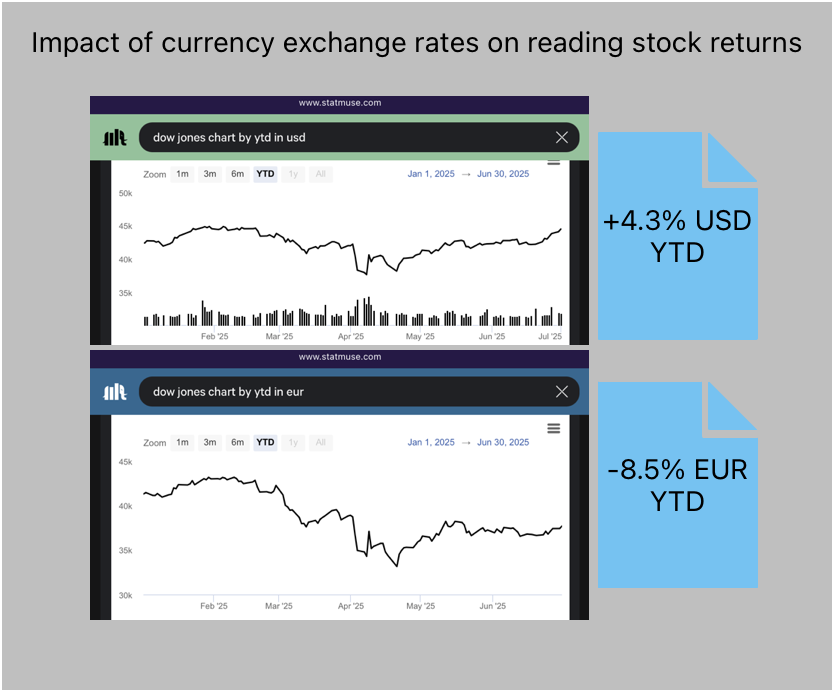 Impact of currency exchange rates on reading stock returns

www.statmuse.com

dow jones chart by ytd in usd

Zoom 1m 3m 6m YTD 1y All

Jan 1, 2025 → Jun 30, 2025

50k
45k
40k
35k

Feb '25 Mar '25 Apr '25 May '25 Jun '25 Jul '25

+4.3% USD YTD

www.statmuse.com

dow jones chart by ytd in eur

Zoom 1m 3m 6m YTD 1y All

Jan 1, 2025 → Jun 30, 2025

45k
40k
35k
30k

Feb '25 Mar '25 Apr '25 May '25 Jun '25

-8.5% EUR YTD